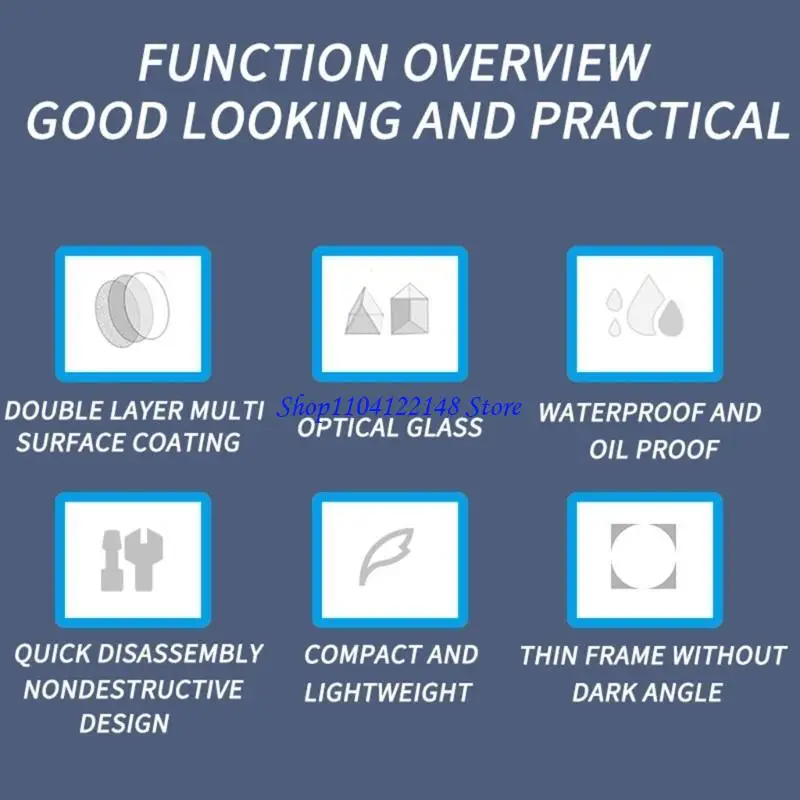 FUNCTION OVERVIEW
GOOD LOOKING AND PRACTICAL

DOUBLE LAYER MULTI SURFACE COATING

Shop1104122148 Store

OPTICAL GLASS

WATERPROOF AND OIL PROOF

QUICK DISASSEMBLY NONDESTRUCTIVE DESIGN

COMPACT AND LIGHTWEIGHT

THIN FRAME WITHOUT DARK ANGLE